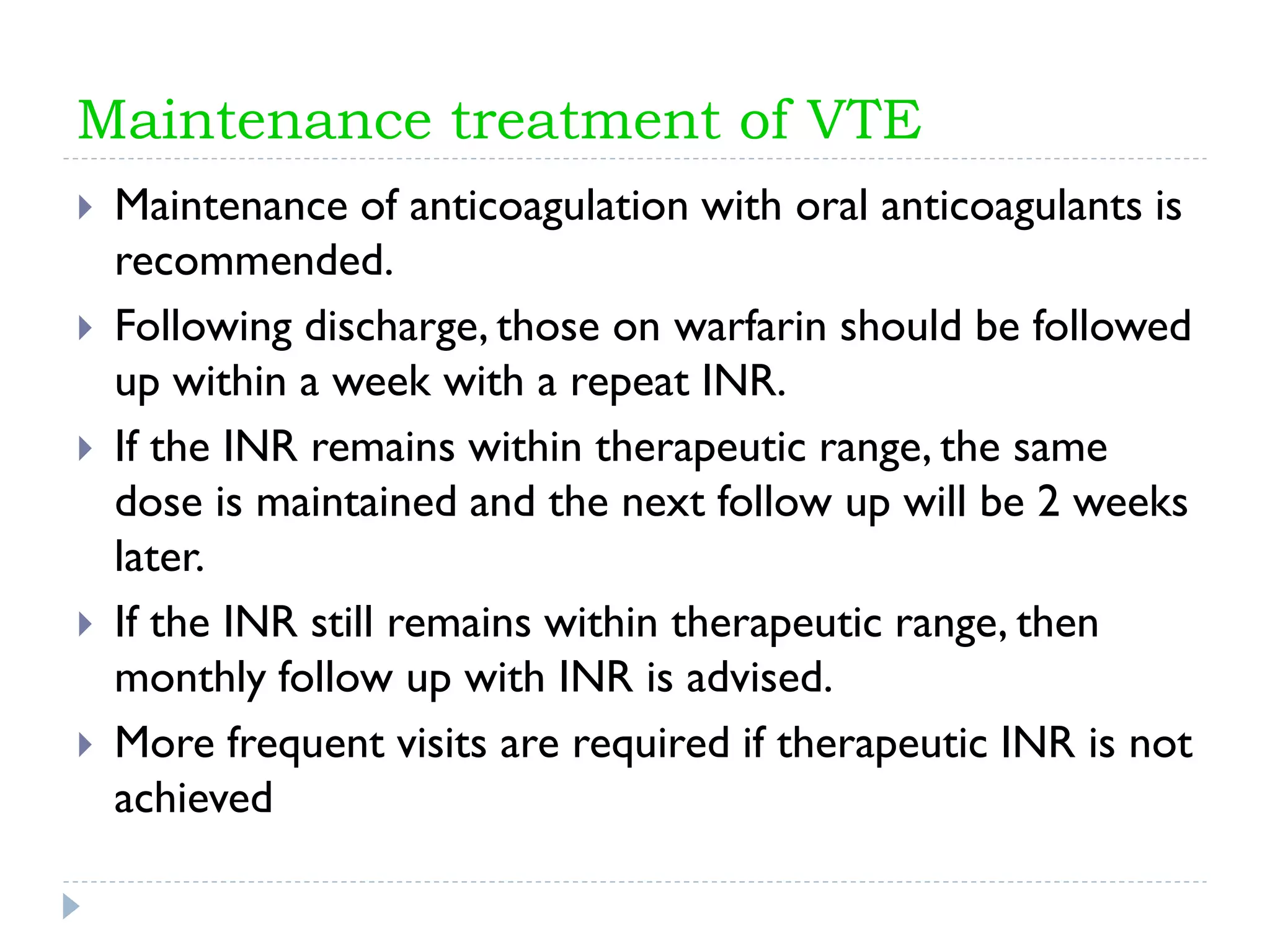 Maintenance treatment of VTE

Maintenance of anticoagulation with oral anticoagulants is recommended.

Following discharge, those on warfarin should be followed up within a week with a repeat INR.

If the INR remains within therapeutic range, the same dose is maintained and the next follow up will be 2 weeks later.

If the INR still remains within therapeutic range, then monthly follow up with INR is advised.

More frequent visits are required if therapeutic INR is not achieved